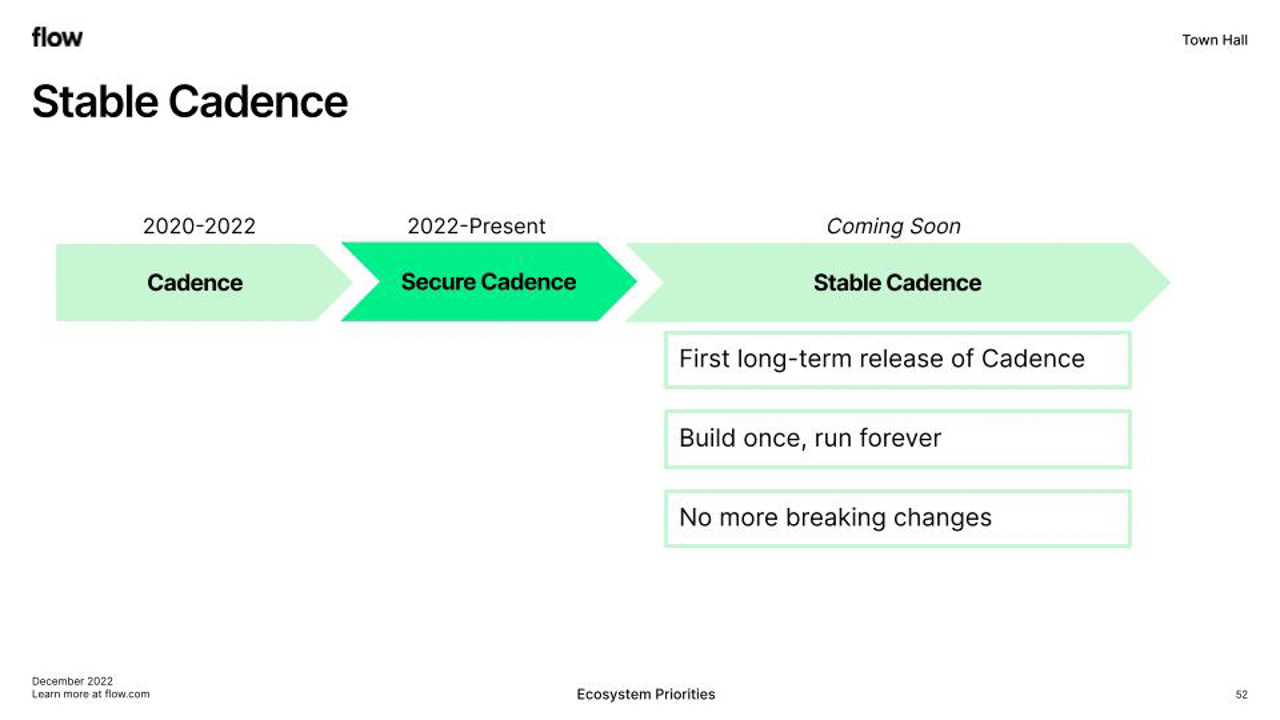 flow

Town Hall

Stable Cadence

2020-2022

Cadence

2022-Present

Secure Cadence

Coming Soon

Stable Cadence

First long-term release of Cadence

Build once, run forever

No more breaking changes

December 2022
Learn more at flow.com

Ecosystem Priorities

52